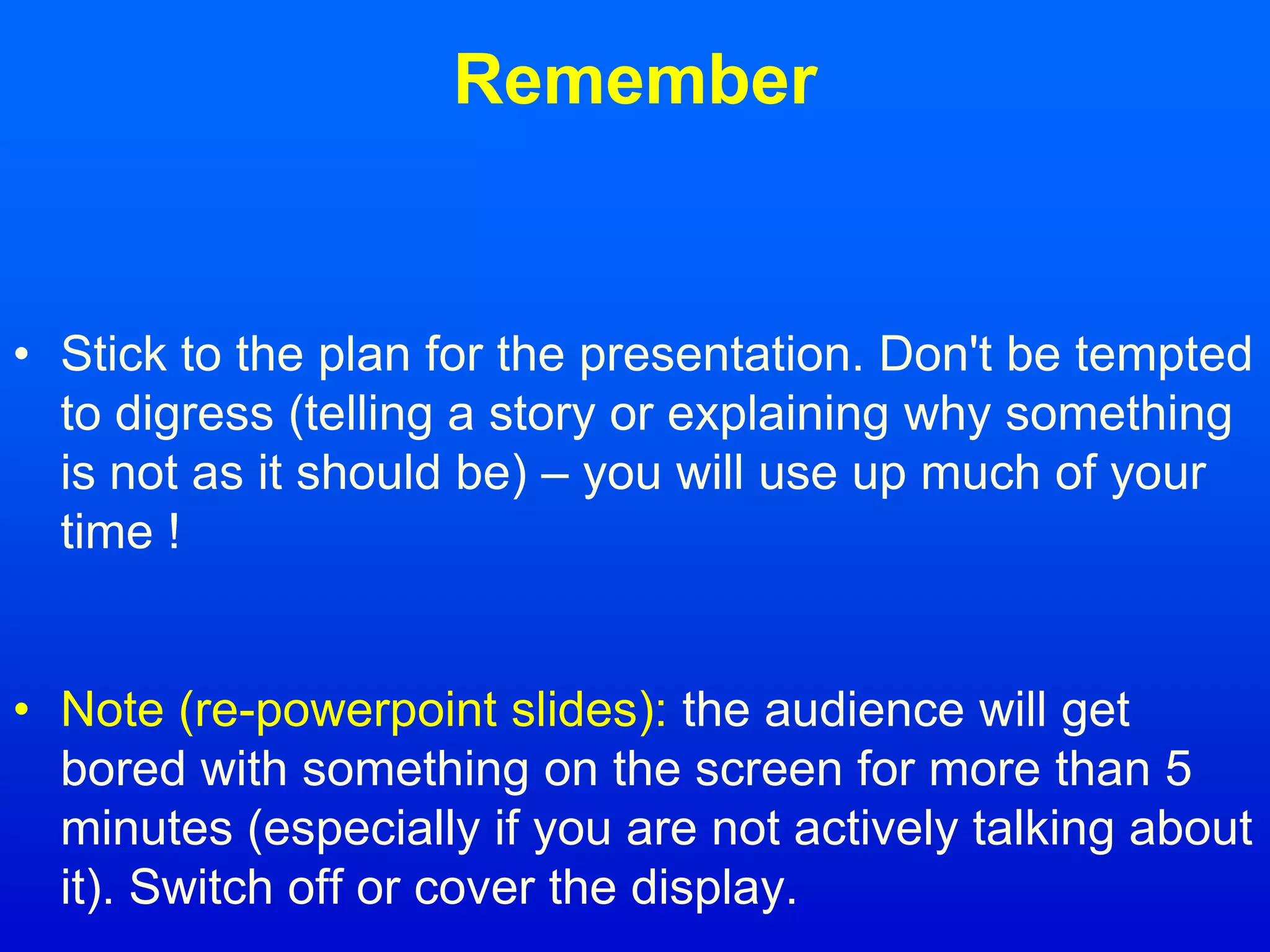 Remember

• Stick to the plan for the presentation. Don't be tempted to digress (telling a story or explaining why something is not as it should be) – you will use up much of your time !

• Note (re-powerpoint slides): the audience will get bored with something on the screen for more than 5 minutes (especially if you are not actively talking about it). Switch off or cover the display.